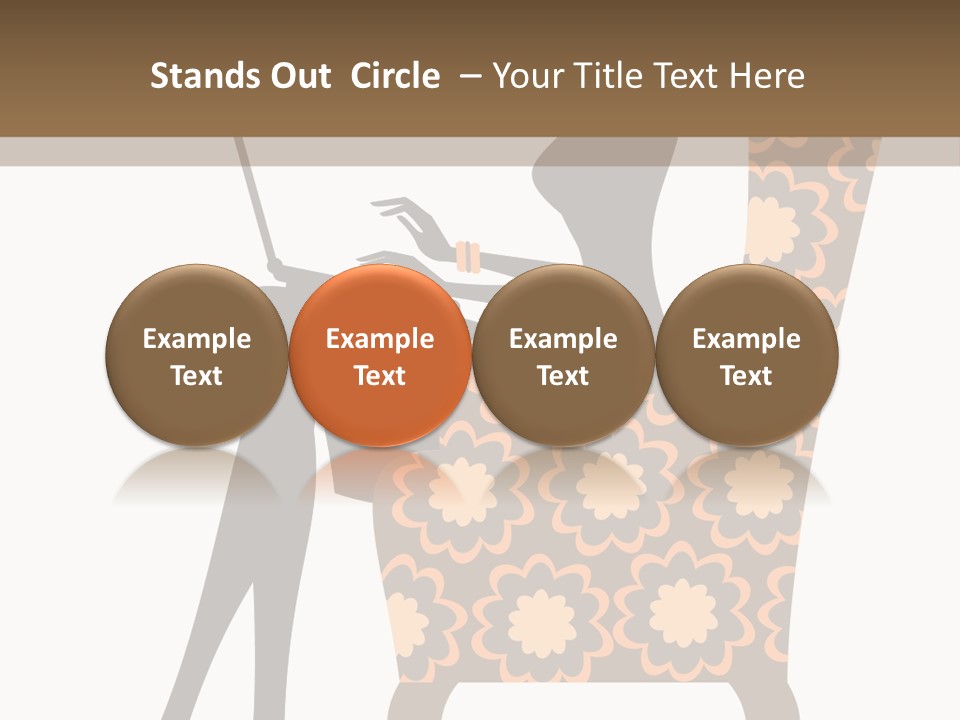 Stands Out Circle – Your Title Text Here

Example Text

Example Text

Example Text

Example Text